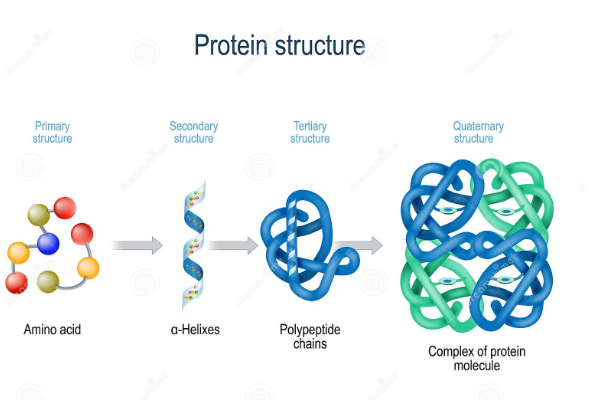 Protein structure

Primary structure

Secondary structure

Tertiary structure

Quaternary structure

Amino acid

α-Helixes

Polypeptide chains

Complex of protein molecule